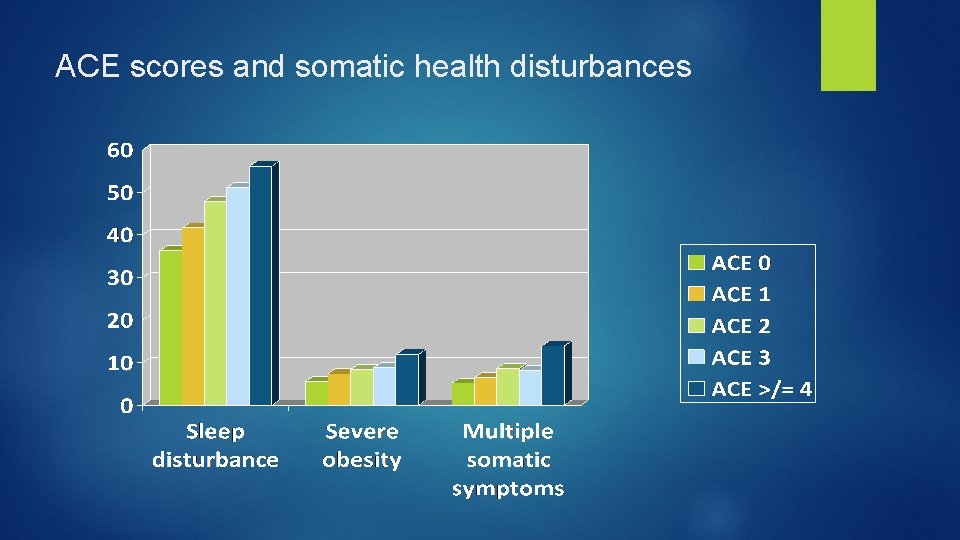 ACE scores and somatic health disturbances

60
50
40
30
20
10
0

Sleep disturbance
Severe obesity
Multiple somatic symptoms

ACE 0
ACE 1
ACE 2
ACE 3
ACE >/= 4